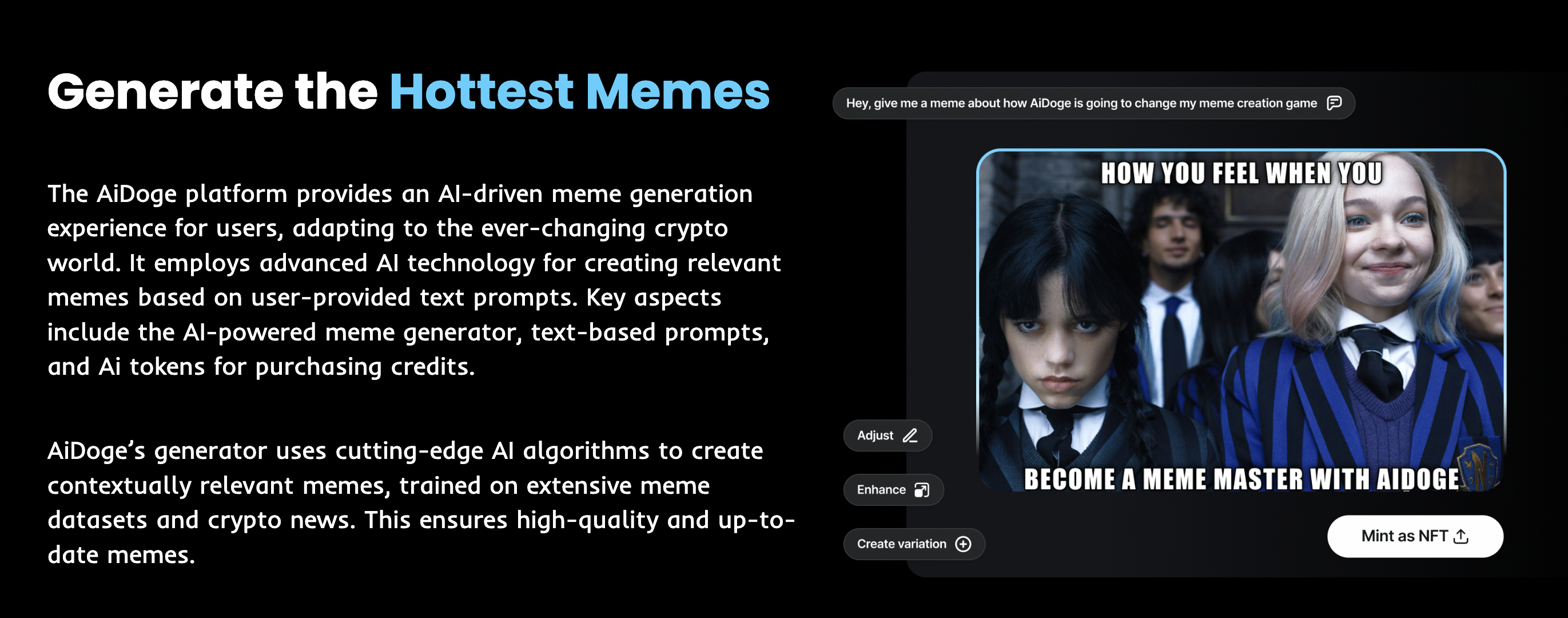 Generate the Hottest Memes

The AiDoge platform provides an AI-driven meme generation experience for users, adapting to the ever-changing crypto world. It employs advanced AI technology for creating relevant memes based on user-provided text prompts. Key aspects include the AI-powered meme generator, text-based prompts, and Ai tokens for purchasing credits.

AiDoge's generator uses cutting-edge AI algorithms to create contextually relevant memes, trained on extensive meme datasets and crypto news. This ensures high-quality and up-to-date memes.

Hey, give me a meme about how AiDoge is going to change my meme creation game

HOW YOU FEEL WHEN YOU

BECOME A MEME MASTER WITH AIDOGE

Adjust

Enhance

Create variation

Mint as NFT